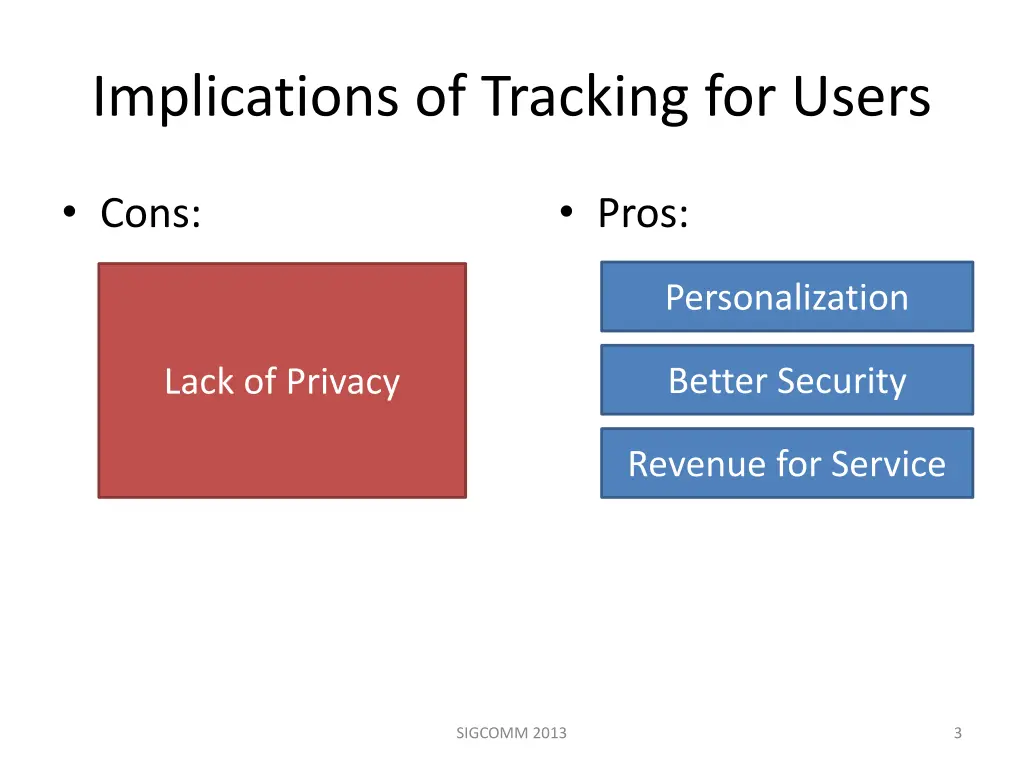 Implications of Tracking for Users

• Cons:

Lack of Privacy

• Pros:

Personalization

Better Security

Revenue for Service

SIGCOMM 2013

3